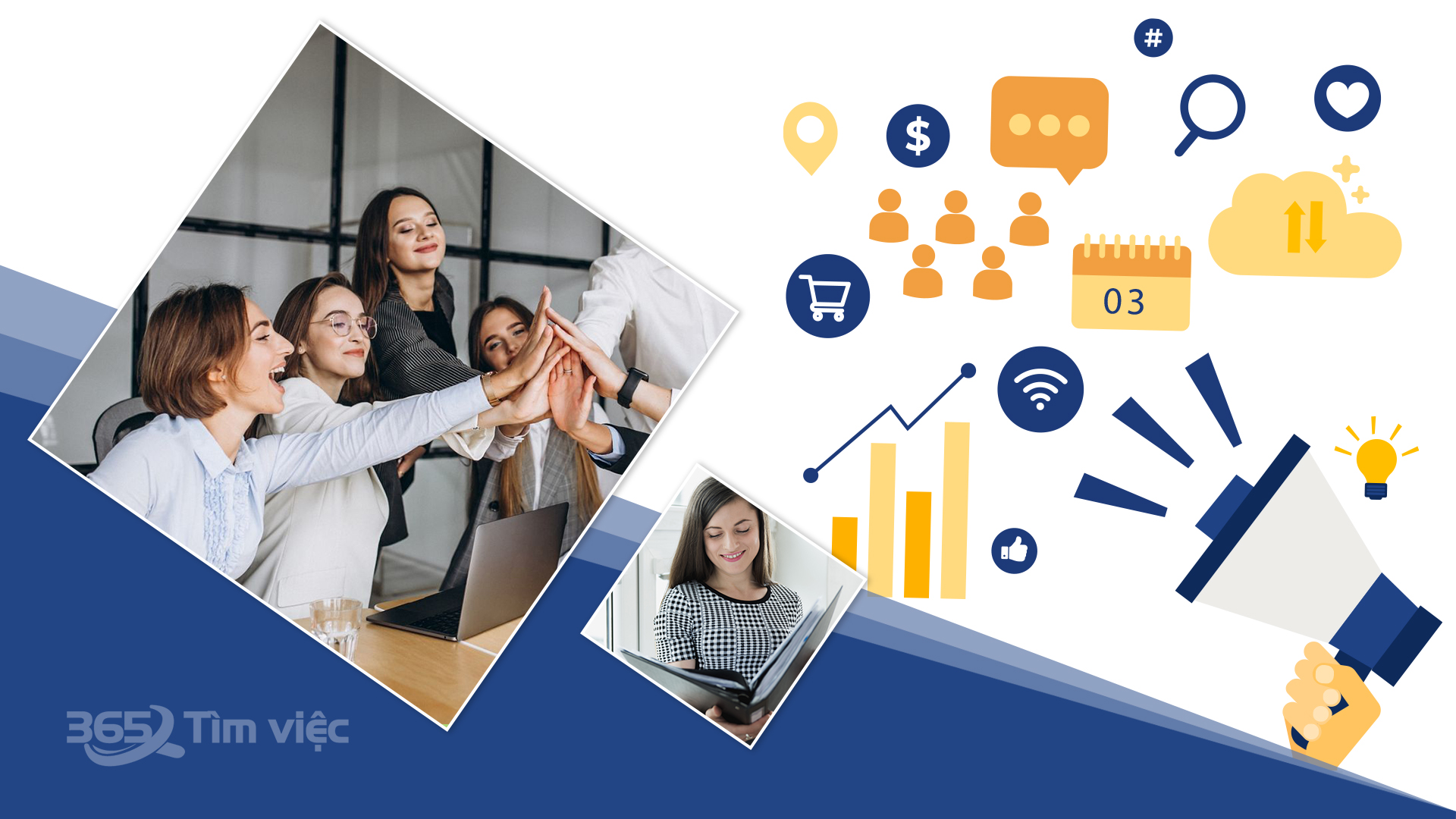 #

$

03

365 Tìm việc